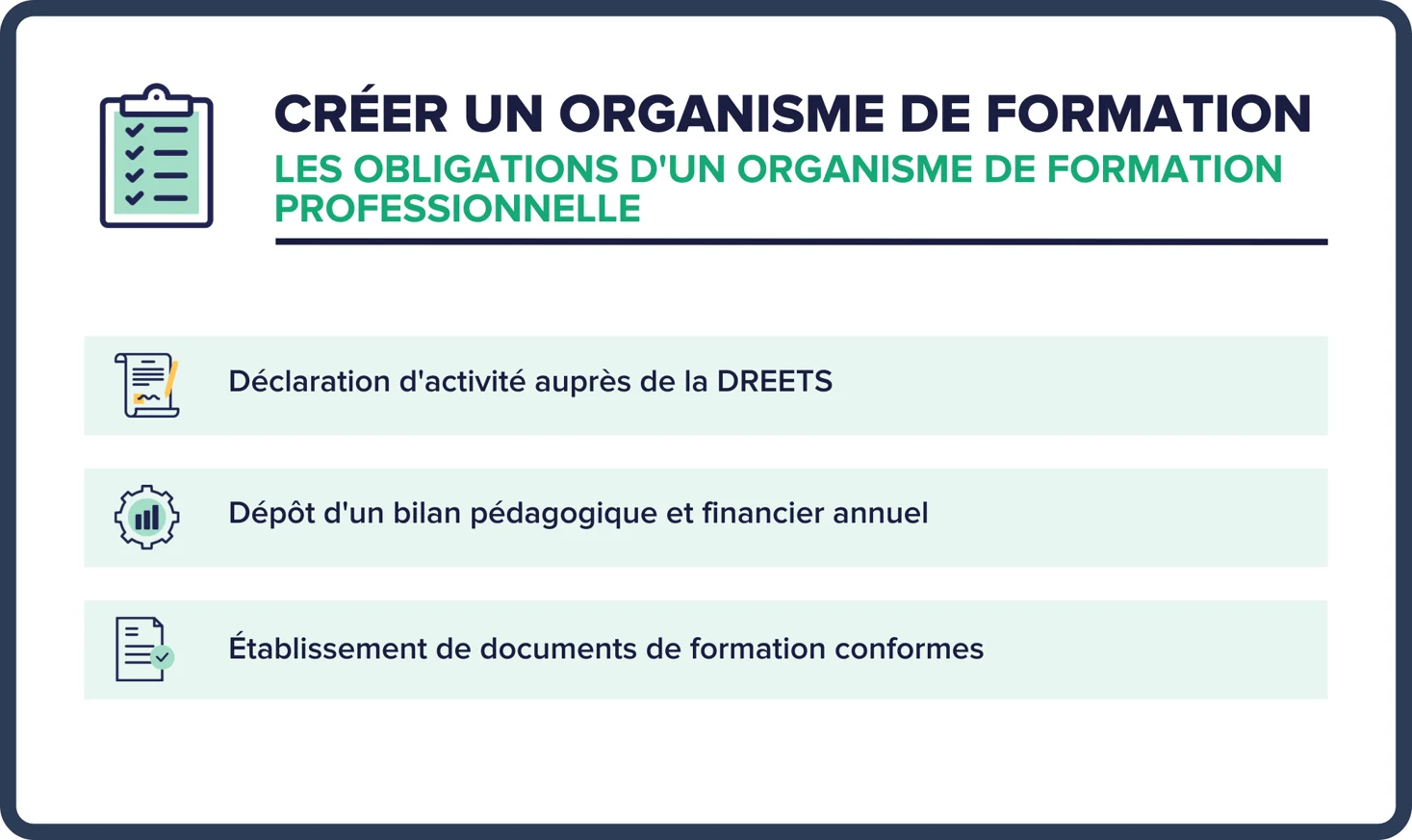 CRÉER UN ORGANISME DE FORMATION

LES OBLIGATIONS D'UN ORGANISME DE FORMATION PROFESSIONNELLE

Déclaration d'activité auprès de la DREETS

Dépôt d'un bilan pédagogique et financier annuel

Établissement de documents de formation conformes